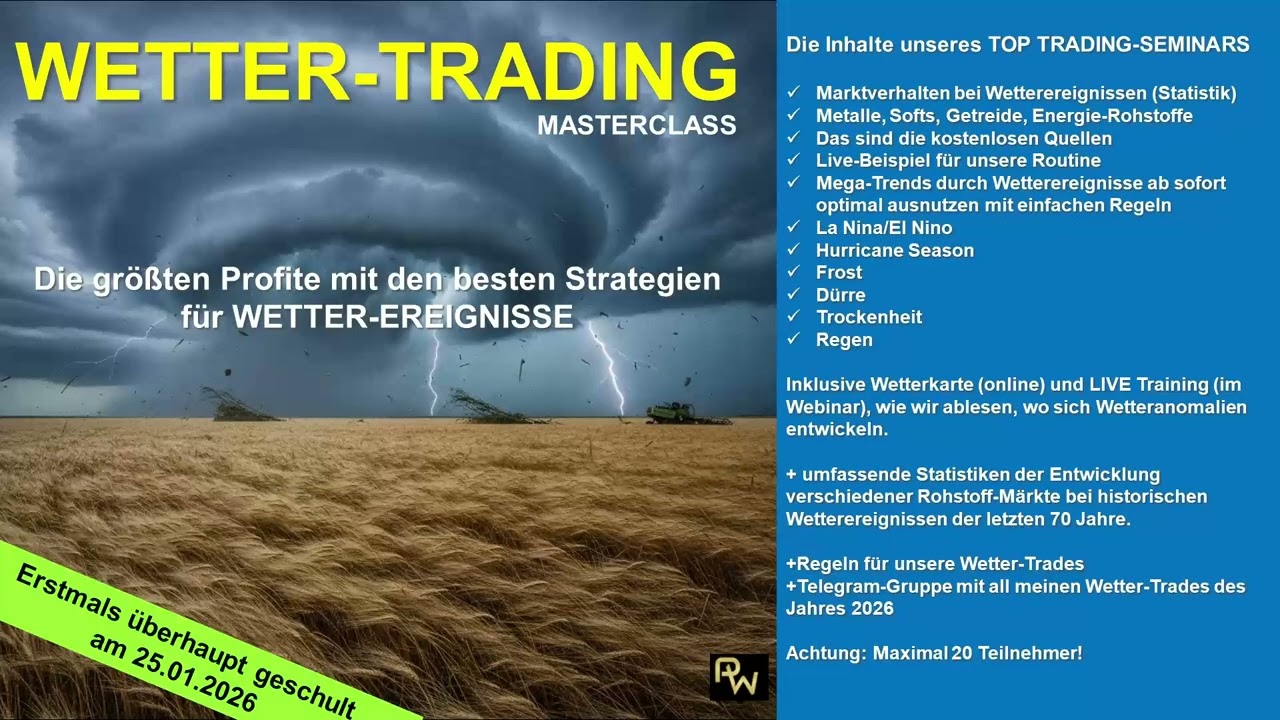 WETTER-TRADING
MASTERCLASS

Die größten Profite mit den besten Strategien für WETTER-EREIGNISSE

Erstmals überhaupt geschult am 25.01.2026

RW

Die Inhalte unseres TOP TRADING-SEMINARS

✓ Marktverhalten bei Wetterereignissen (Statistik)
✓ Metalle, Softs, Getreide, Energie-Rohstoffe
✓ Das sind die kostenlosen Quellen
✓ Live-Beispiel für unsere Routine
✓ Mega-Trends durch Wetterereignisse ab sofort optimal ausnutzen mit einfachen Regeln
✓ La Nina/El Nino
✓ Hurricane Season
✓ Frost
✓ Dürre
✓ Trockenheit
✓ Regen

Inklusive Wetterkarte (online) und LIVE Training (im Webinar), wie wir ablesen, wo sich Wetteranomalien entwickeln.

+ umfassende Statistiken der Entwicklung verschiedener Rohstoff-Märkte bei historischen Wetterereignissen der letzten 70 Jahre.

+Regeln für unsere Wetter-Trades
+Telegram-Gruppe mit all meinen Wetter-Trades des Jahres 2026

Achtung: Maximal 20 Teilnehmer!